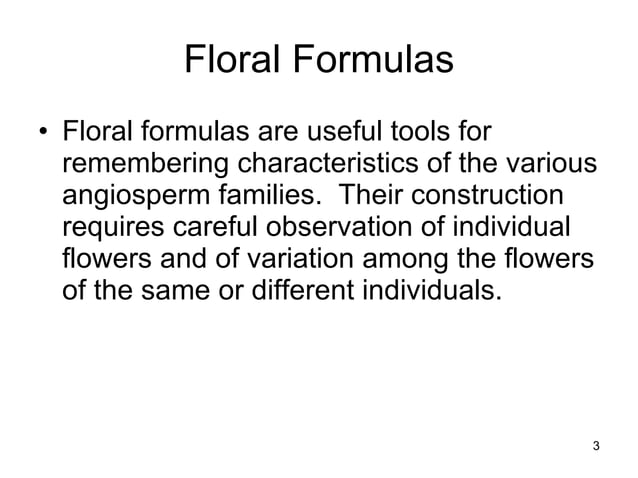 Floral Formulas

• Floral formulas are useful tools for remembering characteristics of the various angiosperm families. Their construction requires careful observation of individual flowers and of variation among the flowers of the same or different individuals.

3